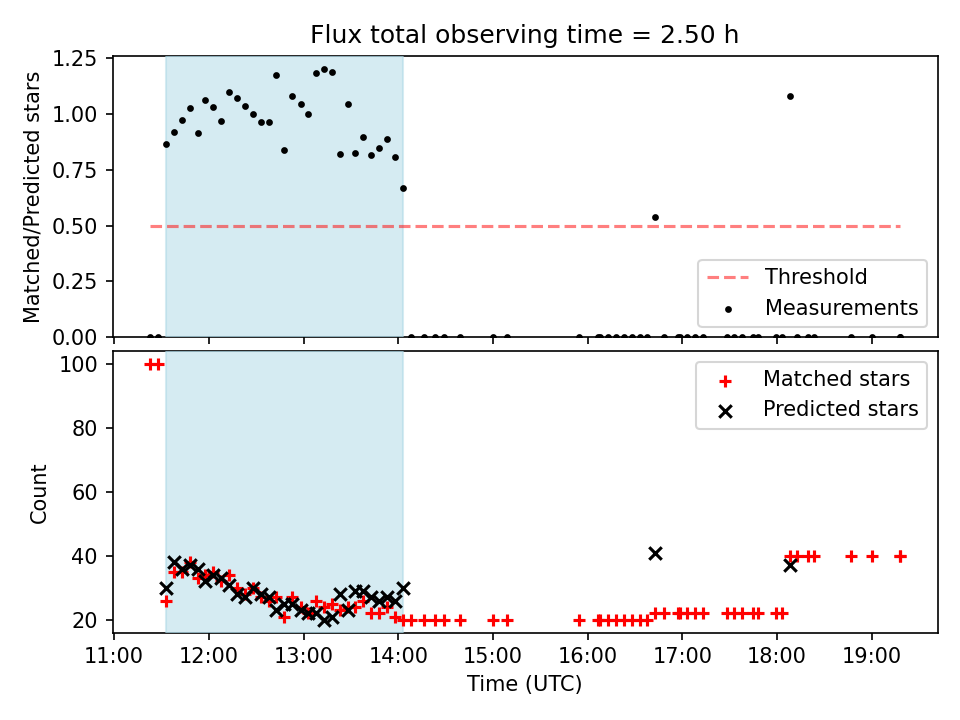 Flux total observing time = 2.50 h

Matched/Predicted stars

1.25
1.00
0.75
0.50
0.25
0.00

Threshold
Measurements

Count

100
80
60
40
20

Matched stars
Predicted stars

11:00 12:00 13:00 14:00 15:00 16:00 17:00 18:00 19:00

Time (UTC)